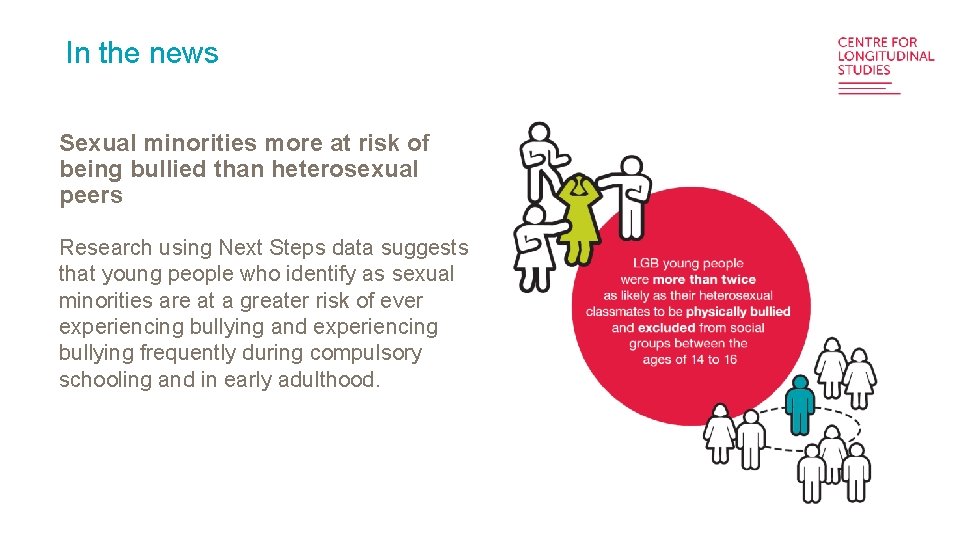 In the news

CENTRE FOR LONGITUDINAL STUDIES

Sexual minorities more at risk of being bullied than heterosexual peers

Research using Next Steps data suggests that young people who identify as sexual minorities are at a greater risk of ever experiencing bullying and experiencing bullying frequently during compulsory schooling and in early adulthood.

LGB young people were more than twice as likely as their heterosexual classmates to be physically bullied and excluded from social groups between the ages of 14 to 16